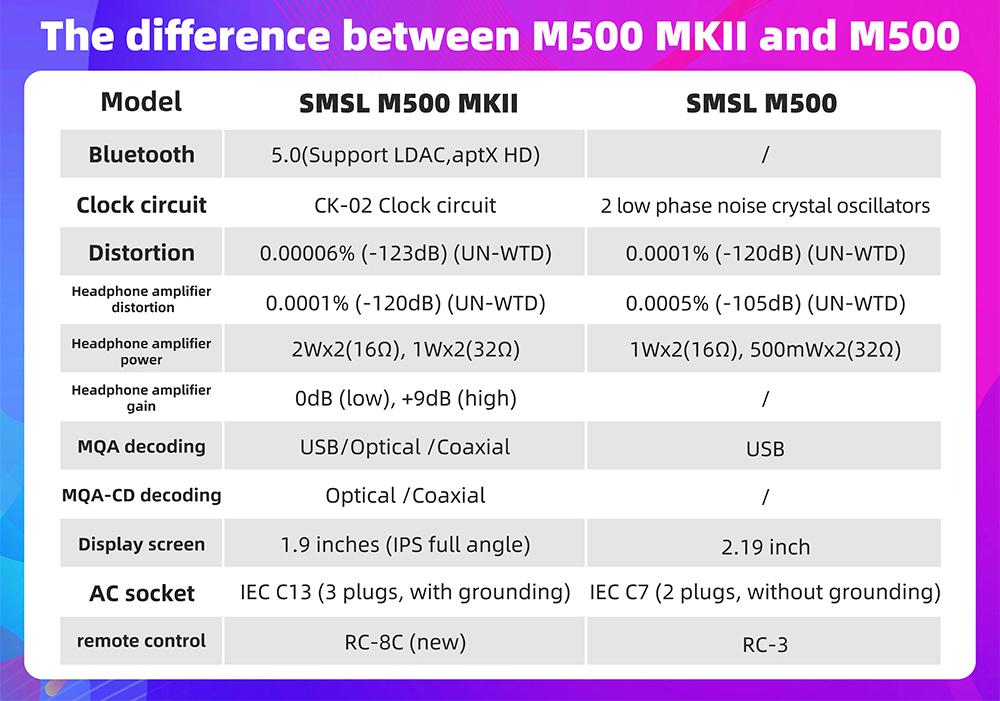 The difference between M500 MKII and M500

| Model | SMSL M500 MKII | SMSL M500 |
|---|---|---|
| Bluetooth | 5.0(Support LDAC,aptX HD) | / |
| Clock circuit | CK-02 Clock circuit | 2 low phase noise crystal oscillators |
| Distortion | 0.00006% (-123dB) (UN-WTD) | 0.0001% (-120dB) (UN-WTD) |
| Headphone amplifier distortion | 0.0001% (-120dB) (UN-WTD) | 0.0005% (-105dB) (UN-WTD) |
| Headphone amplifier power | 2Wx2(16Ω), 1Wx2(32Ω) | 1Wx2(16Ω), 500mWx2(32Ω) |
| Headphone amplifier gain | 0dB (low), +9dB (high) | / |
| MQA decoding | USB/Optical /Coaxial | USB |
| MQA-CD decoding | Optical /Coaxial | / |
| Display screen | 1.9 inches (IPS full angle) | 2.19 inch |
| AC socket | IEC C13 (3 plugs, with grounding) | IEC C7 (2 plugs, without grounding) |
| remote control | RC-8C (new) | RC-3 |